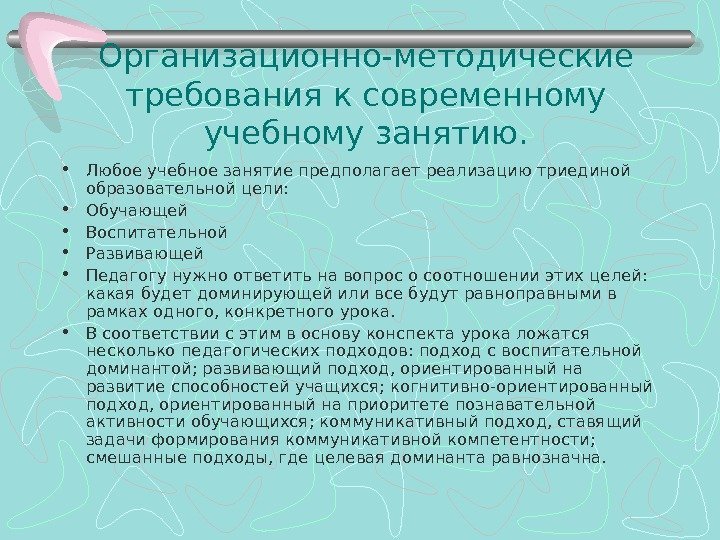 Организационно-методические требования к современному учебному занятию.

• Любое учебное занятие предполагает реализацию триединой образовательной цели:
• Обучающей
• Воспитательной
• Развивающей
• Педагогу нужно ответить на вопрос о соотношении этих целей: какая будет доминирующей или все будут равноправными в рамках одного, конкретного урока.
• В соответствии с этим в основу конспекта урока ложатся несколько педагогических подходов: подход с воспитательной доминантой; развивающий подход, ориентированный на развитие способностей учащихся; когнитивно-ориентированный подход, ориентированный на приоритете познавательной активности обучающихся; коммуникативный подход, ставящий задачи формирования коммуникативной компетентности; смешанные подходы, где целевая доминанта равнозначна.